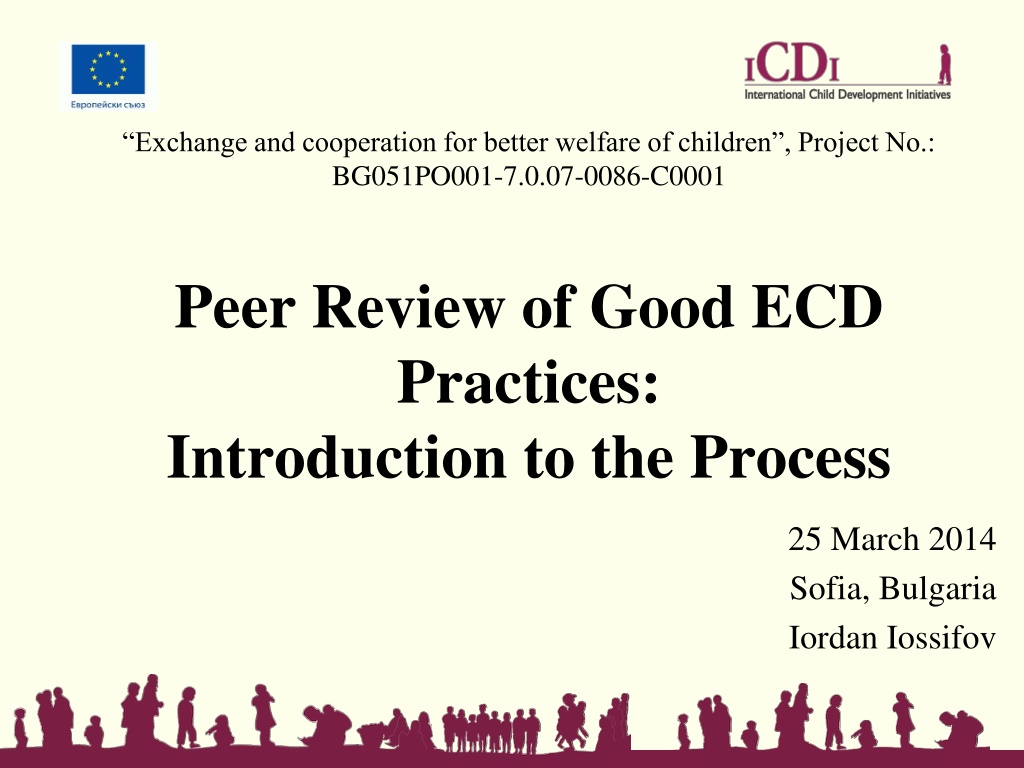 Европейски съюз

ICDI
International Child Development Initiatives

“Exchange and cooperation for better welfare of children”, Project No.: BG051PO001-7.0.07-0086-C0001

Peer Review of Good ECD Practices:
Introduction to the Process

25 March 2014
Sofia, Bulgaria
Iordan Iossifov